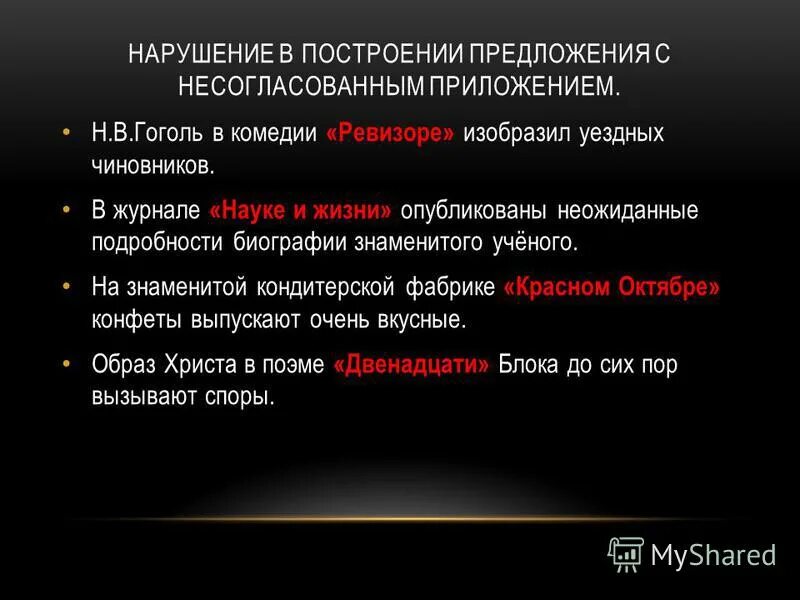 НАРУШЕНИЕ В ПОСТРОЕНИИ ПРЕДЛОЖЕНИЯ С НЕСОГЛАСОВАННЫМ ПРИЛОЖЕНИЕМ.

• Н.В.Гоголь в комедии «Ревизоре» изобразил уездных чиновников.

• В журнале «Науке и жизни» опубликованы неожиданные подробности биографии знаменитого учёного.

• На знаменитой кондитерской фабрике «Красном Октябре» конфеты выпускают очень вкусные.

• Образ Христа в поэме «Двенадцати» Блока до сих пор вызывают споры.

MyShared